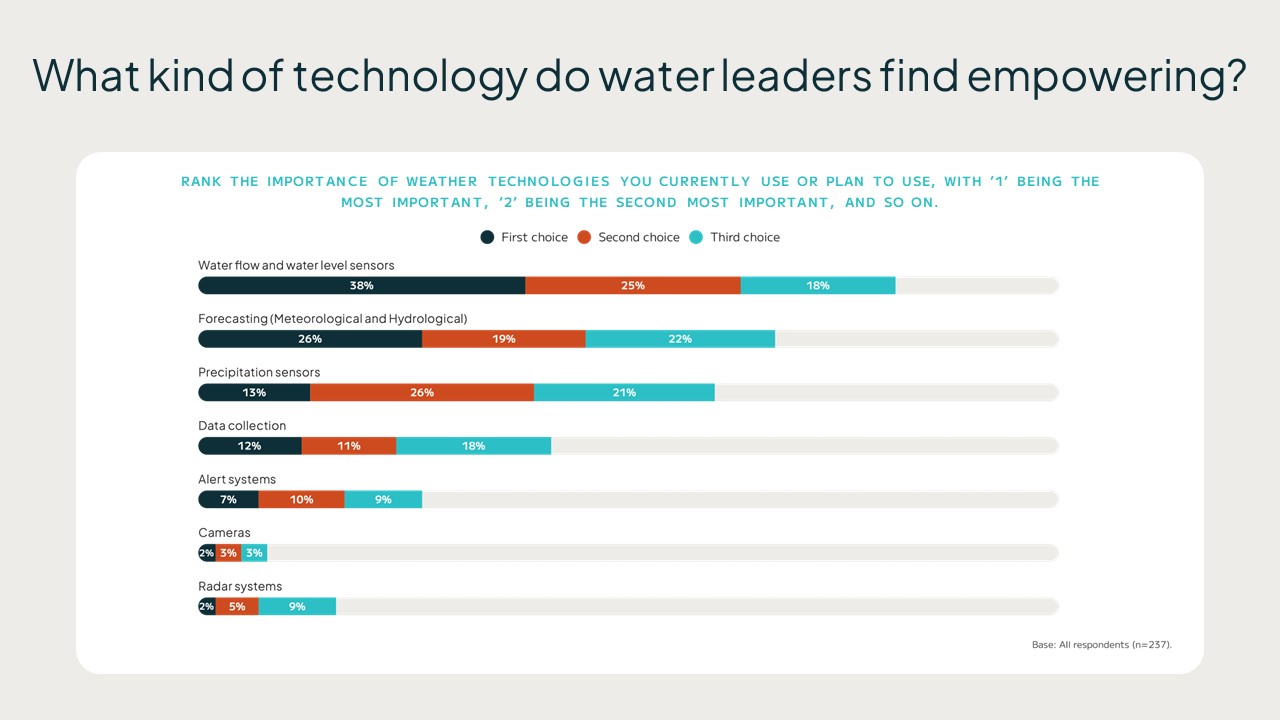 What kind of technology do water leaders find empowering?

RANK THE IMPORTANCE OF WEATHER TECHNOLOGIES YOU CURRENTLY USE OR PLAN TO USE, WITH '1' BEING THE MOST IMPORTANT, '2' BEING THE SECOND MOST IMPORTANT, AND SO ON.

First choice Second choice Third choice

Water flow and water level sensors
38% 25% 18%

Forecasting (Meteorological and Hydrological)
26% 19% 22%

Precipitation sensors
13% 26% 21%

Data collection
12% 11% 18%

Alert systems
7% 10% 9%

Cameras
2% 3% 3%

Radar systems
2% 5% 9%

Base: All respondents (n=237).